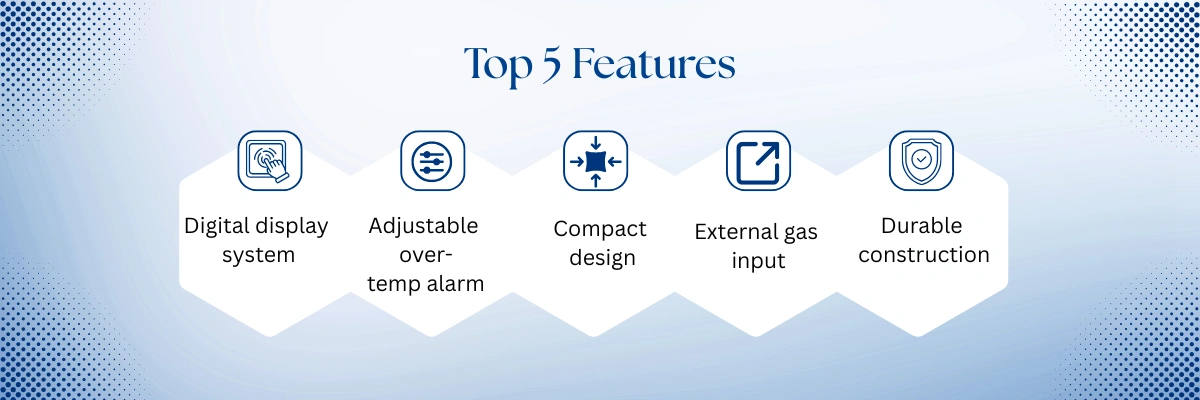 Top 5 Features

Digital display system

Adjustable over-temp alarm

Compact design

External gas input

Durable construction